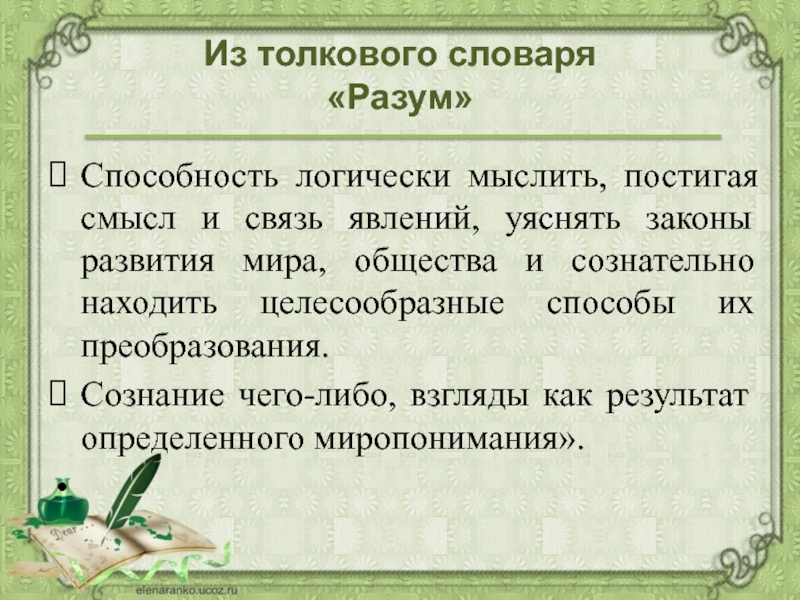 Из толкового словаря
«Разум»

Способность логически мыслить, постигая смысл и связь явлений, уяснять законы развития мира, общества и сознательно находить целесообразные способы их преобразования.

Сознание чего-либо, взгляды как результат определенного миропонимания».

Dear

elenaranko.ucoz.ru